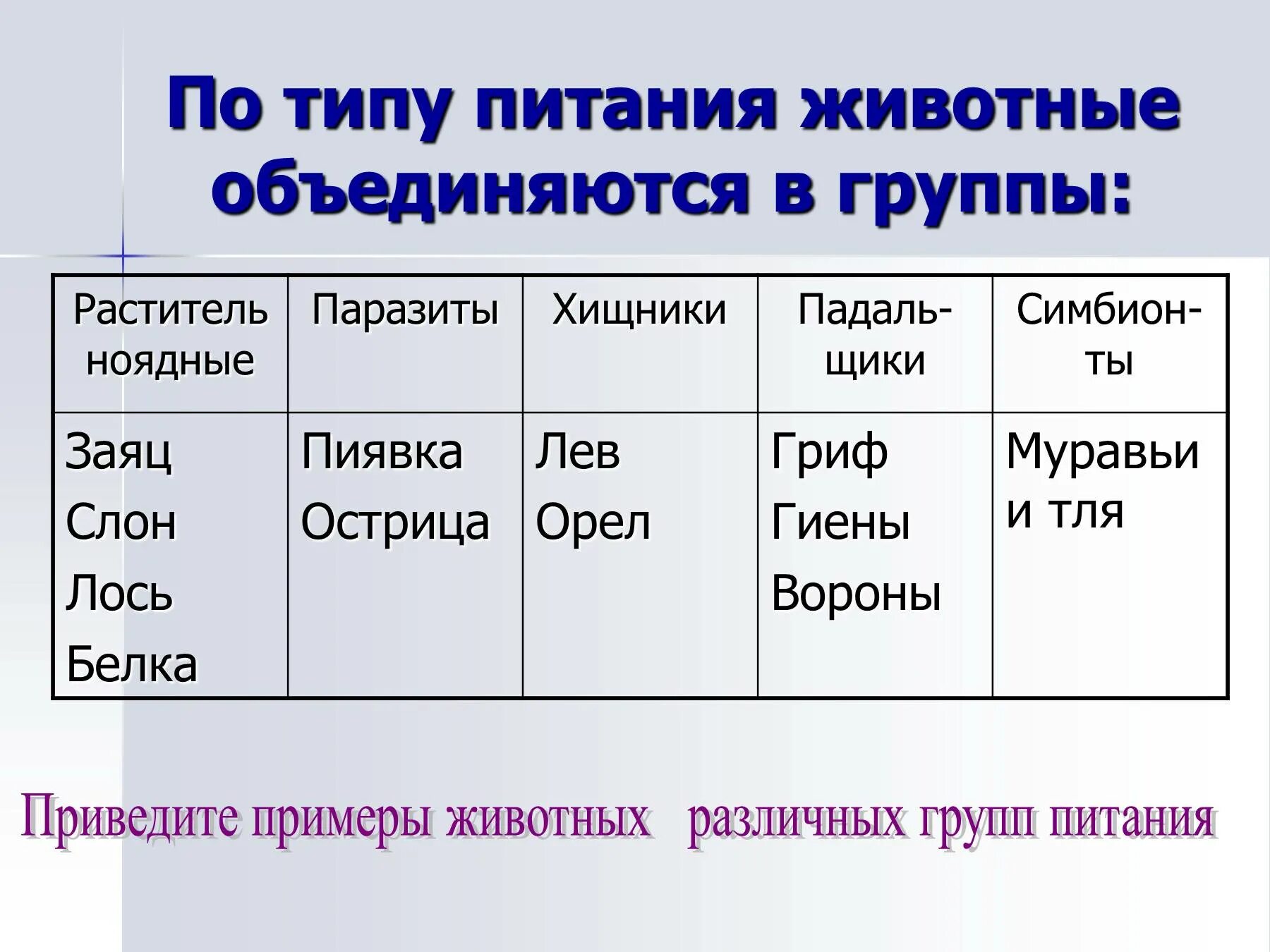 По типу питания животные объединяются в группы:

| Растительноядные | Паразиты | Хищники | Падальщики | Симбионты |
|---|---|---|---|---|
| Заяц Слон Лось Белка | Пиявка Острица | Лев Орел | Гриф Гиены Вороны | Муравьи и тля |

Приведите примеры животных различных групп питания